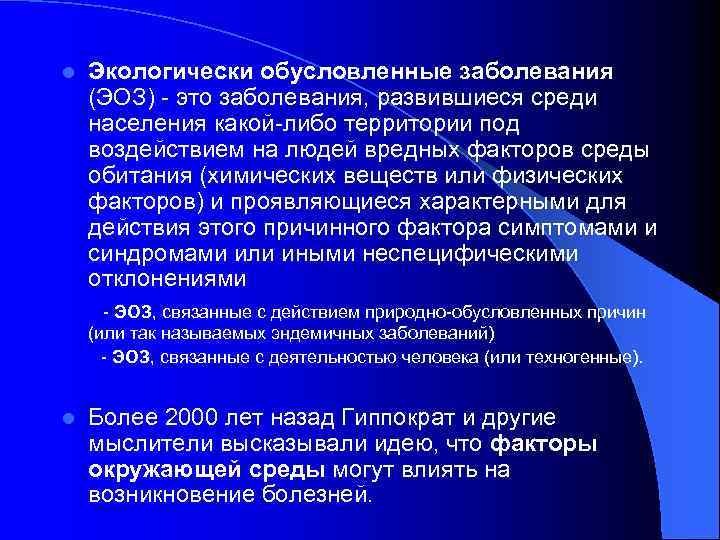 Экологически обусловленные заболевания (ЭОЗ) - это заболевания, развившиеся среди населения какой-либо территории под воздействием на людей вредных факторов среды обитания (химических веществ или физических факторов) и проявляющиеся характерными для действия этого причинного фактора симптомами и синдромами или иными неспецифическими отклонениями

- ЭОЗ, связанные с действием природно-обусловленных причин (или так называемых эндемичных заболеваний)
- ЭОЗ, связанные с деятельностью человека (или техногенные).

Более 2000 лет назад Гиппократ и другие мыслители высказывали идею, что факторы окружающей среды могут влиять на возникновение болезней.